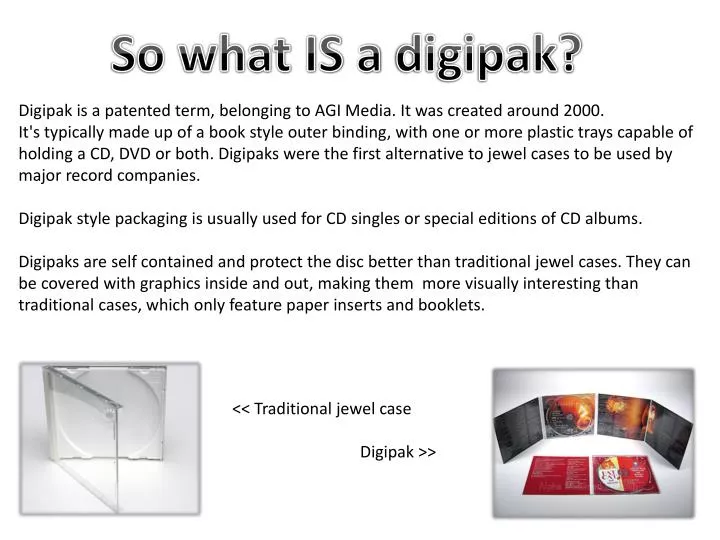 So what IS a digipak?

Digipak is a patented term, belonging to AGI Media. It was created around 2000. It's typically made up of a book style outer binding, with one or more plastic trays capable of holding a CD, DVD or both. Digipaks were the first alternative to jewel cases to be used by major record companies.

Digipak style packaging is usually used for CD singles or special editions of CD albums.

Digipaks are self contained and protect the disc better than traditional jewel cases. They can be covered with graphics inside and out, making them more visually interesting than traditional cases, which only feature paper inserts and booklets.

<< Traditional jewel case

Digipak >>